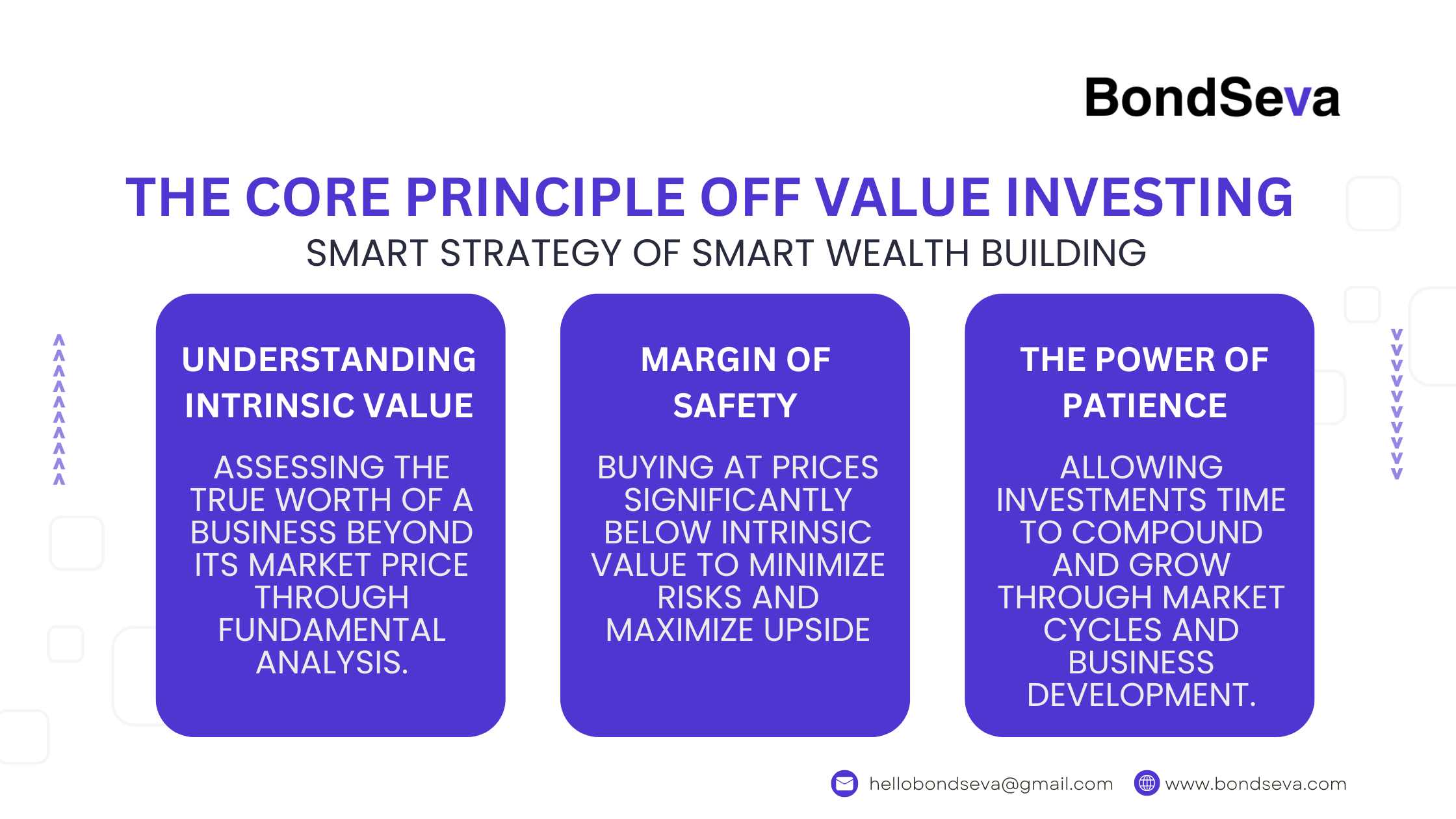 BondSeva

THE CORE PRINCIPLE OFF VALUE INVESTING

SMART STRATEGY OF SMART WEALTH BUILDING

UNDERSTANDING INTRINSIC VALUE

ASSESSING THE TRUE WORTH OF A BUSINESS BEYOND ITS MARKET PRICE THROUGH FUNDAMENTAL ANALYSIS.

MARGIN OF SAFETY

BUYING AT PRICES SIGNIFICANTLY BELOW INTRINSIC VALUE TO MINIMIZE RISKS AND MAXIMIZE UPSIDE

THE POWER OF PATIENCE

ALLOWING INVESTMENTS TIME TO COMPOUND AND GROW THROUGH MARKET CYCLES AND BUSINESS DEVELOPMENT.

hellobondseva@gmail.com www.bondseva.com